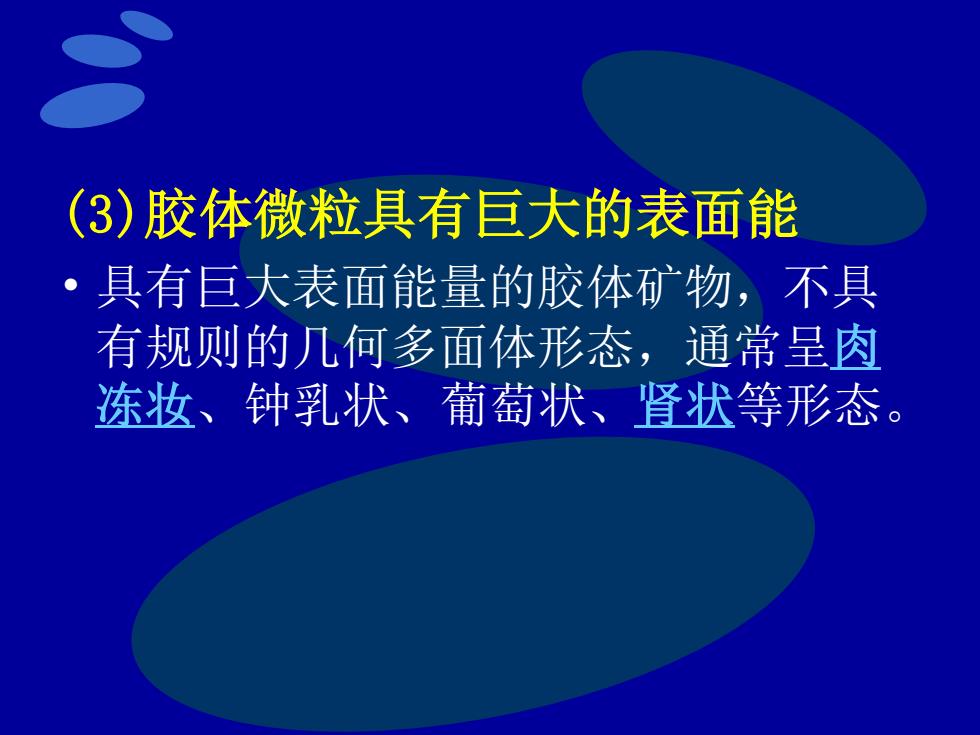 (3)胶体微粒具有巨大的表面能

• 具有巨大表面能量的胶体矿物，不具有规则的几何多面体形态，通常呈肉冻妆、钟乳状、葡萄状、肾状等形态。